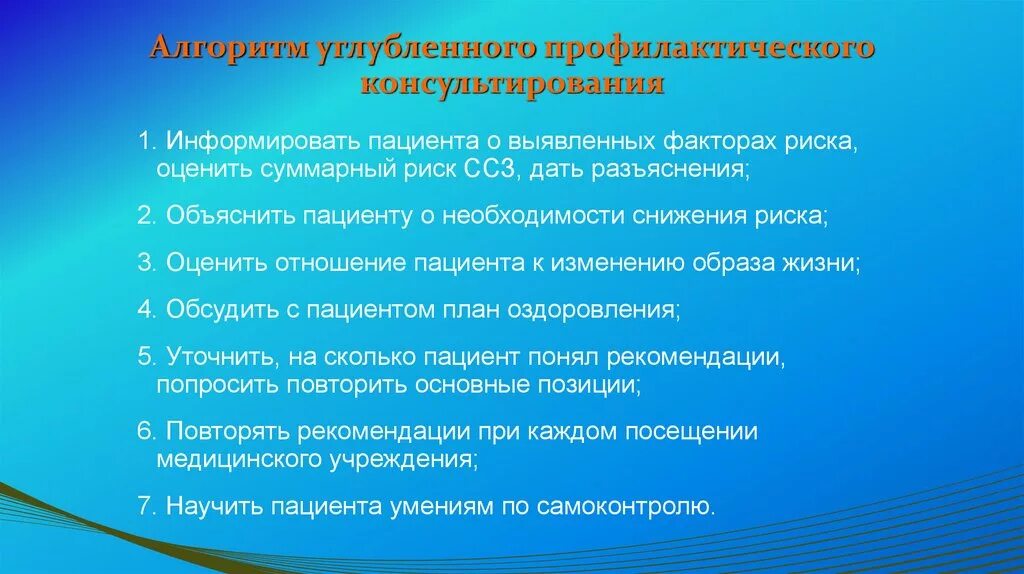 Алгоритм углубленного профилактического консультирования

1. Информировать пациента о выявленных факторах риска, оценить суммарный риск ССЗ, дать разъяснения;

2. Объяснить пациенту о необходимости снижения риска;

3. Оценить отношение пациента к изменению образа жизни;

4. Обсудить с пациентом план оздоровления;

5. Уточнить, на сколько пациент понял рекомендации, попросить повторить основные позиции;

6. Повторять рекомендации при каждом посещении медицинского учреждения;

7. Научить пациента умениям по самоконтролю.